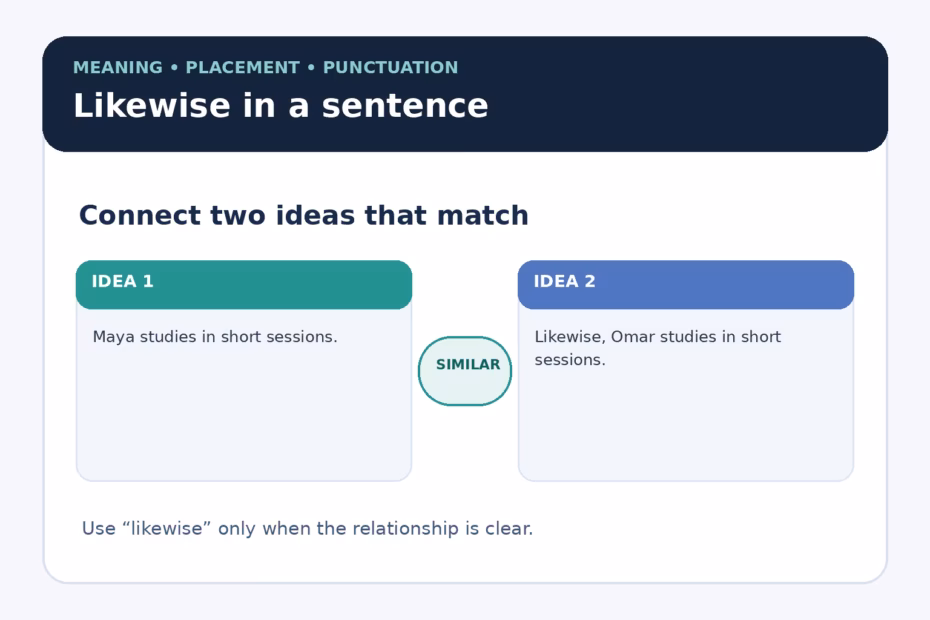 MEANING • PLACEMENT • PUNCTUATION

Likewise in a sentence

Connect two ideas that match

IDEA 1

Maya studies in short sessions.

SIMILAR

IDEA 2

Likewise, Omar studies in short sessions.

Use “likewise” only when the relationship is clear.